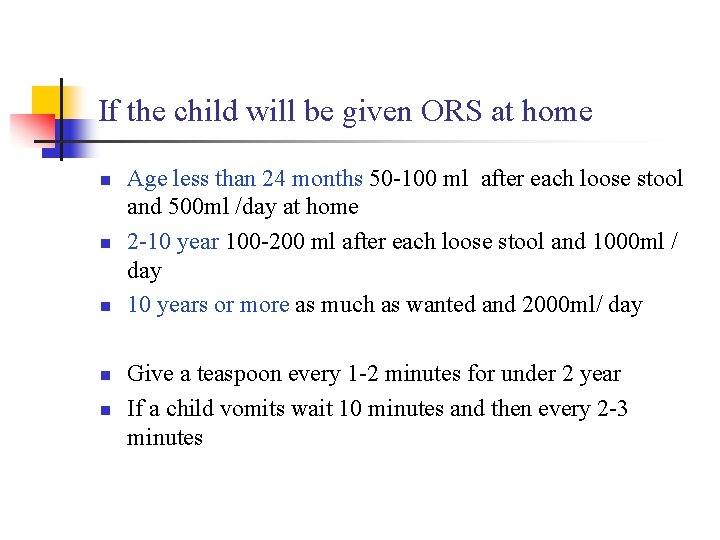 If the child will be given ORS at home

- Age less than 24 months 50-100 ml after each loose stool and 500ml /day at home
- 2-10 year 100-200 ml after each loose stool and 1000ml / day
- 10 years or more as much as wanted and 2000ml/ day

- Give a teaspoon every 1-2 minutes for under 2 year
- If a child vomits wait 10 minutes and then every 2-3 minutes